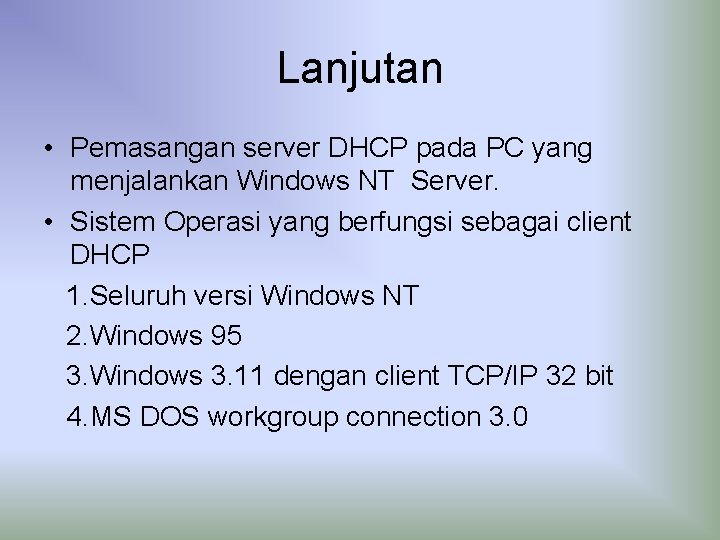 Lanjutan

• Pemasangan server DHCP pada PC yang menjalankan Windows NT  Server.
• Sistem Operasi yang berfungsi sebagai client DHCP

1.Seluruh versi Windows NT
2.Windows 95
3.Windows 3.11 dengan client TCP/IP 32 bit
4.MS DOS workgroup connection 3.0